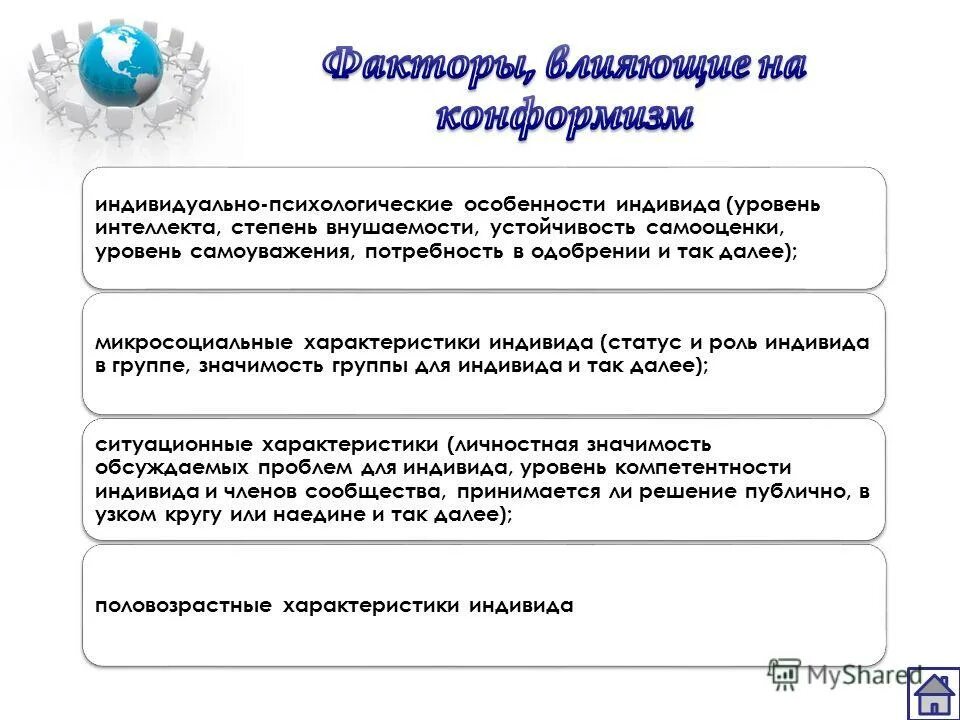 Факторы, влияющие на конформизм

индивидуально-психологические особенности индивида (уровень интеллекта, степень внушаемости, устойчивость самооценки, уровень самоуважения, потребность в одобрении и так далее);

микросоциальные характеристики индивида (статус и роль индивида в группе, значимость группы для индивида и так далее);

ситуационные характеристики (личностная значимость обсуждаемых проблем для индивида, уровень компетентности индивида и членов сообщества, принимается ли решение публично, в узком кругу или наедине и так далее);

половозрастные характеристики индивида

MyShared